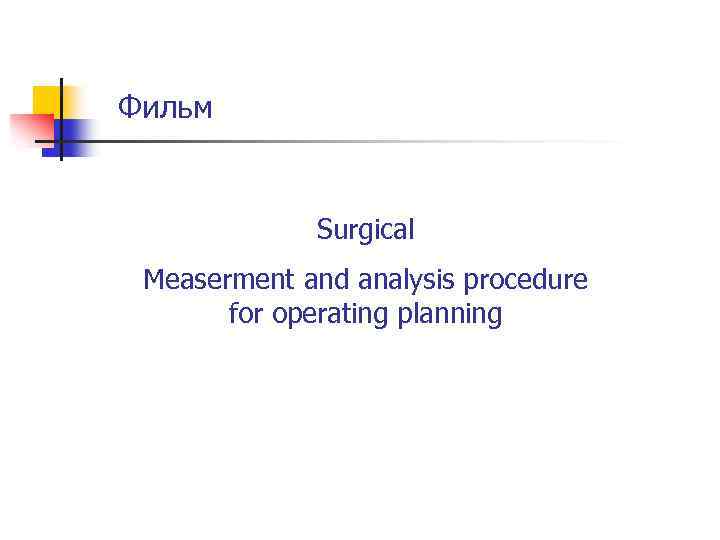 Фильм

Surgical

Measerment and analysis procedure for operating planning